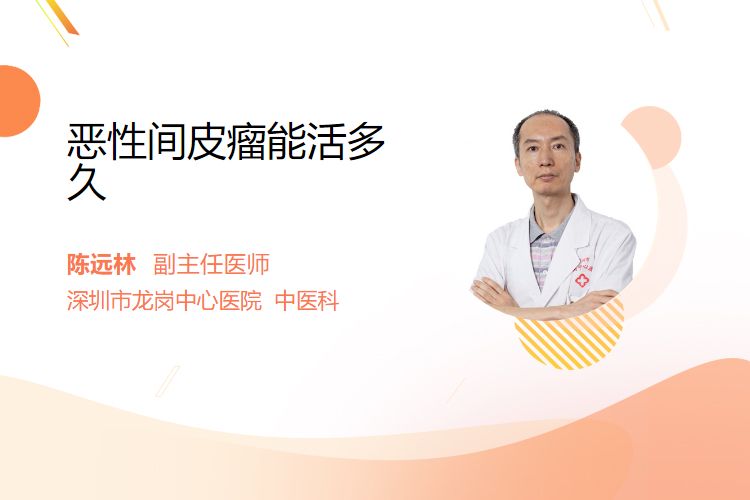 恶性间皮瘤能活多久

陈远林 副主任医师
深圳市龙岗中心医院 中医科